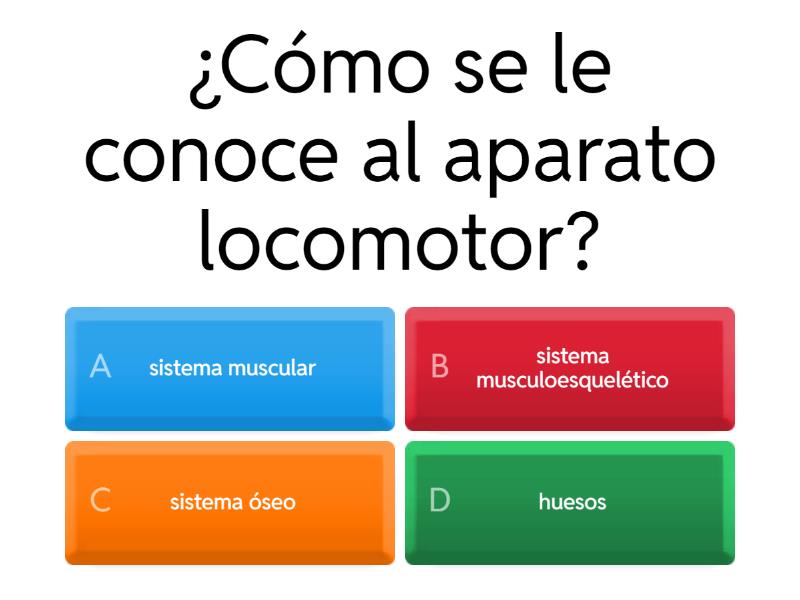 ¿Cómo se le conoce al aparato locomotor?

A sistema muscular

B sistema musculoesquelético

C sistema óseo

D huesos